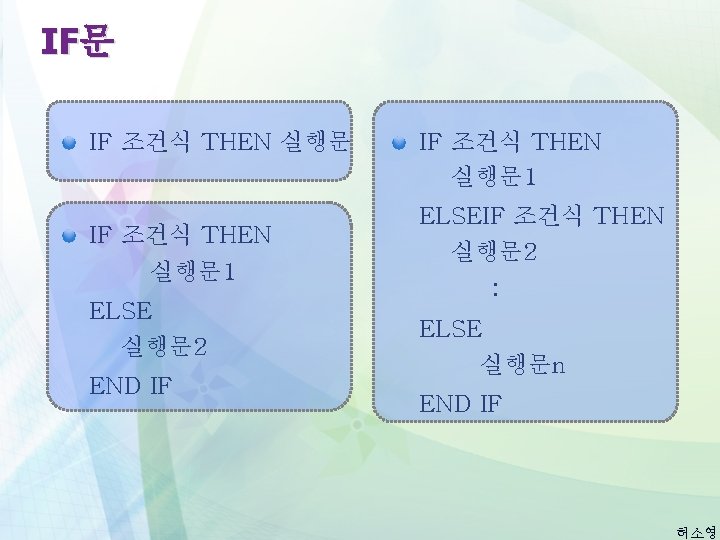 IF문

IF 조건식 THEN 실행문

IF 조건식 THEN
실행문1
ELSE
실행문2
END IF

IF 조건식 THEN
실행문1
ELSEIF 조건식 THEN
실행문2
:
ELSE
실행문n
END IF

허소영